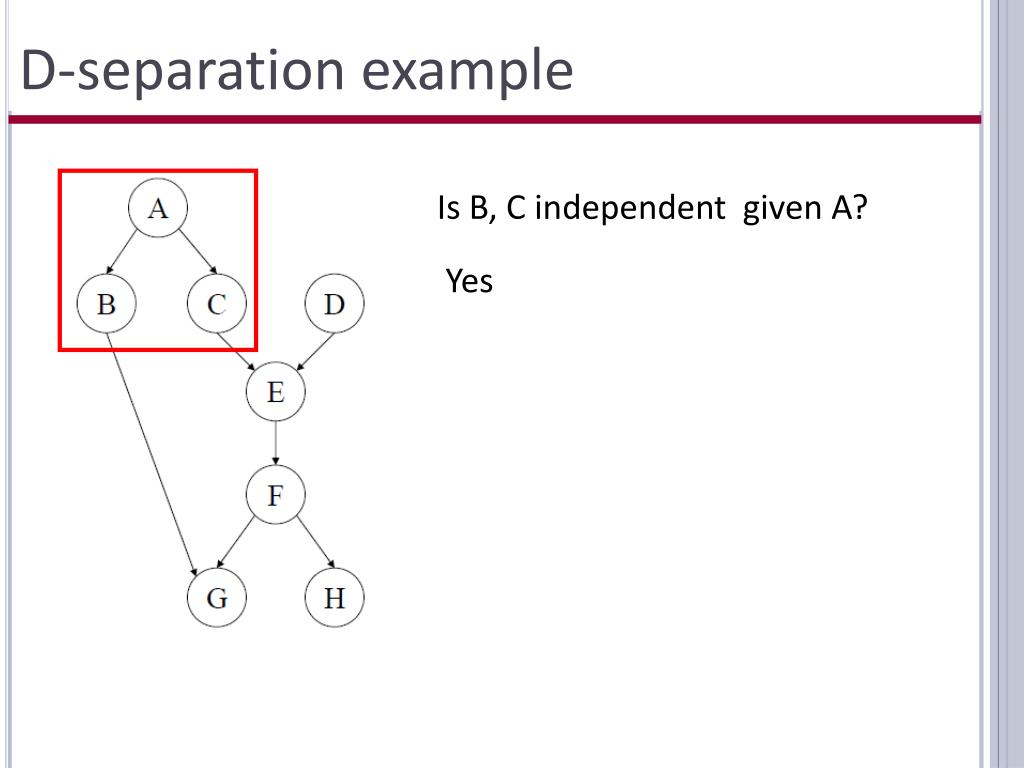 D-separation example

A

B

C

D

E

F

G

H

Is B, C independent given A?

Yes